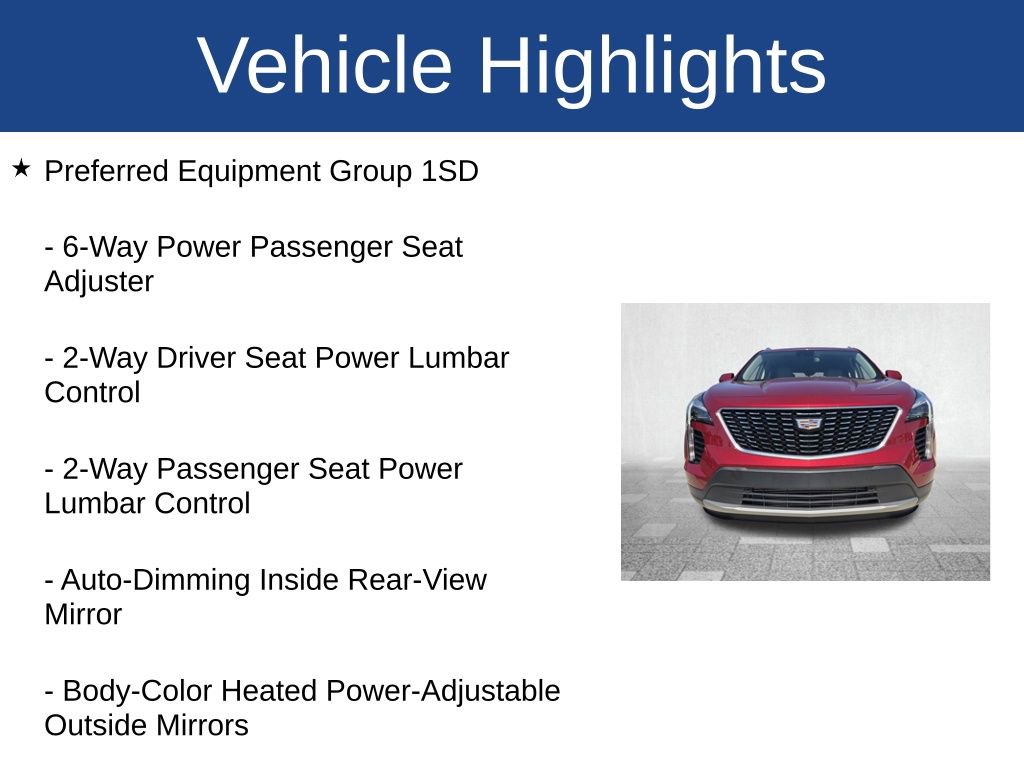 Vehicle Highlights

★ Preferred Equipment Group 1SD

- 6-Way Power Passenger Seat Adjuster

- 2-Way Driver Seat Power Lumbar Control

- 2-Way Passenger Seat Power Lumbar Control

- Auto-Dimming Inside Rear-View Mirror

- Body-Color Heated Power-Adjustable Outside Mirrors